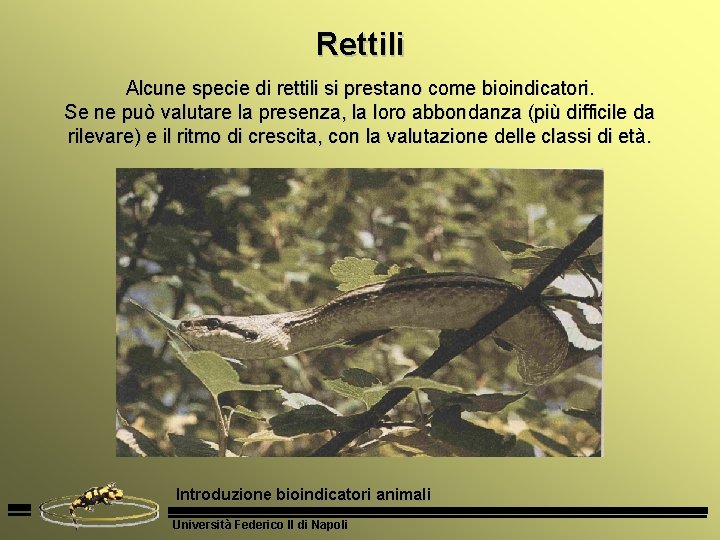 Rettili

Alcune specie di rettili si prestano come bioindicatori.
Se ne può valutare la presenza, la loro abbondanza (più difficile da rilevare) e il ritmo di crescita, con la valutazione delle classi di età.

Introduzione bioindicatori animali

Università Federico II di Napoli